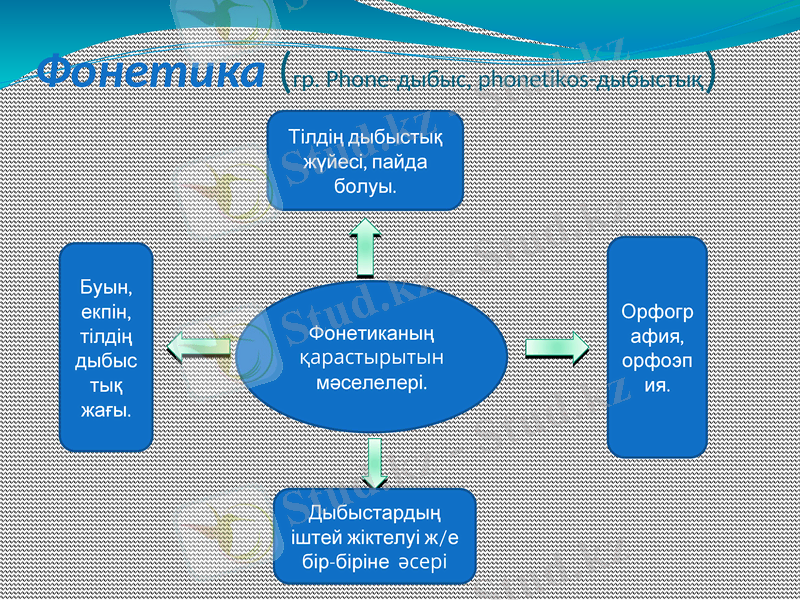 Фонетика (гр. Phone-дыбыс, phonetikos-дыбыстық)

Тілдің дыбыстық жүйесі, пайда болуы.

Буын, екпін, тілдің дыбыстық жағы.

Фонетиканың қарастырытын мәселелері.

Орфография, орфоэпия.

Дыбыстардың іштей жіктелуі ж/е бір-біріне әсері

Stud.kz